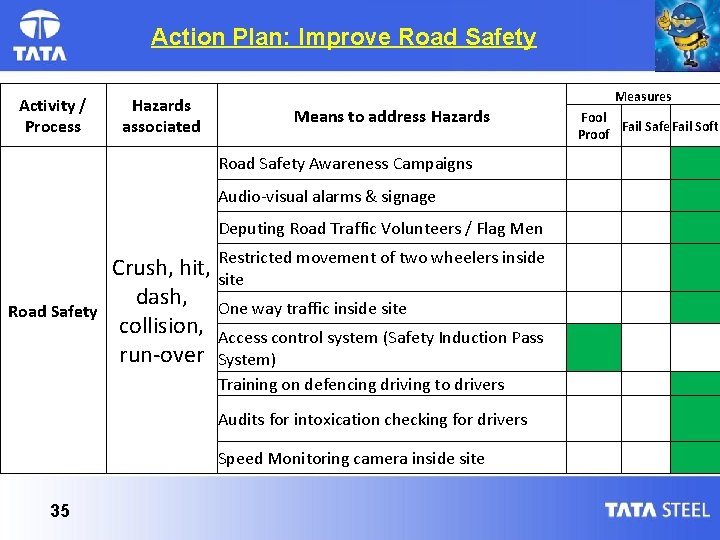 TATA

Action Plan: Improve Road Safety

| Activity / Process | Hazards associated | Means to address Hazards | Measures: Fool Proof | Measures: Fail Safe | Measures: Fail Soft |
|---|---|---|---|---|---|
| Road Safety | Crush, hit, dash, collision, run-over | Road Safety Awareness Campaigns | | | |
| | | Audio-visual alarms & signage | | | |
| | | Deputing Road Traffic Volunteers / Flag Men | | | |
| | | Restricted movement of two wheelers inside site | | | |
| | | One way traffic inside site | | | |
| | | Access control system (Safety Induction Pass System) | | | |
| | | Training on defencing driving to drivers | | | |
| | | Audits for intoxication checking for drivers | | | |
| | | Speed Monitoring camera inside site | | | |

35

TATA STEEL